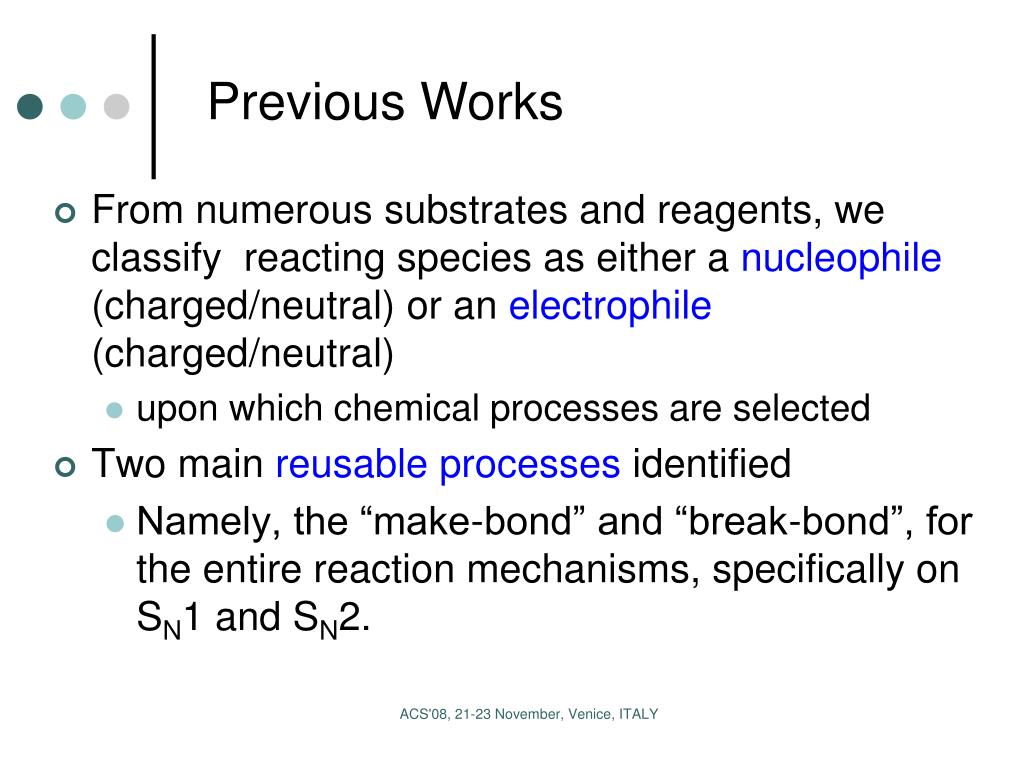 Previous Works

From numerous substrates and reagents, we classify reacting species as either a nucleophile (charged/neutral) or an electrophile (charged/neutral)

upon which chemical processes are selected

Two main reusable processes identified

Namely, the “make-bond” and “break-bond”, for the entire reaction mechanisms, specifically on $S_N1$ and $S_N2$.

ACS'08, 21-23 November, Venice, ITALY